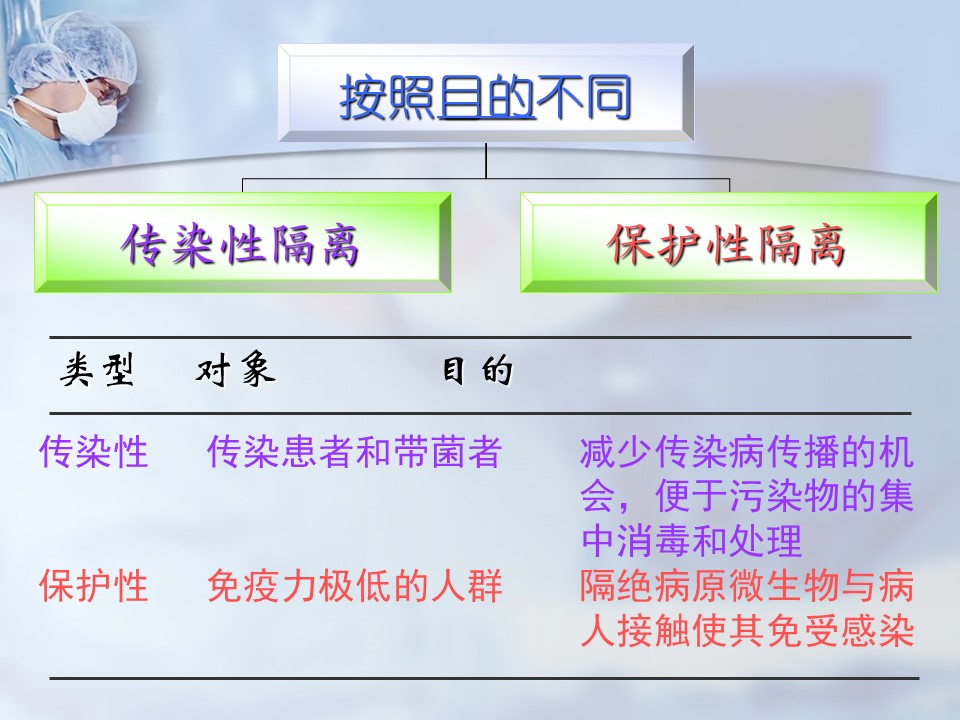 按照目的不同

传染性隔离

保护性隔离

| 类型 | 对象 | 目的 |
|---|---|---|
| 传染性 | 传染患者和带菌者 | 减少传染病传播的机会，便于污染物的集中消毒和处理 |
| 保护性 | 免疫力极低的人群 | 隔绝病原微生物与病人接触使其免受感染 |